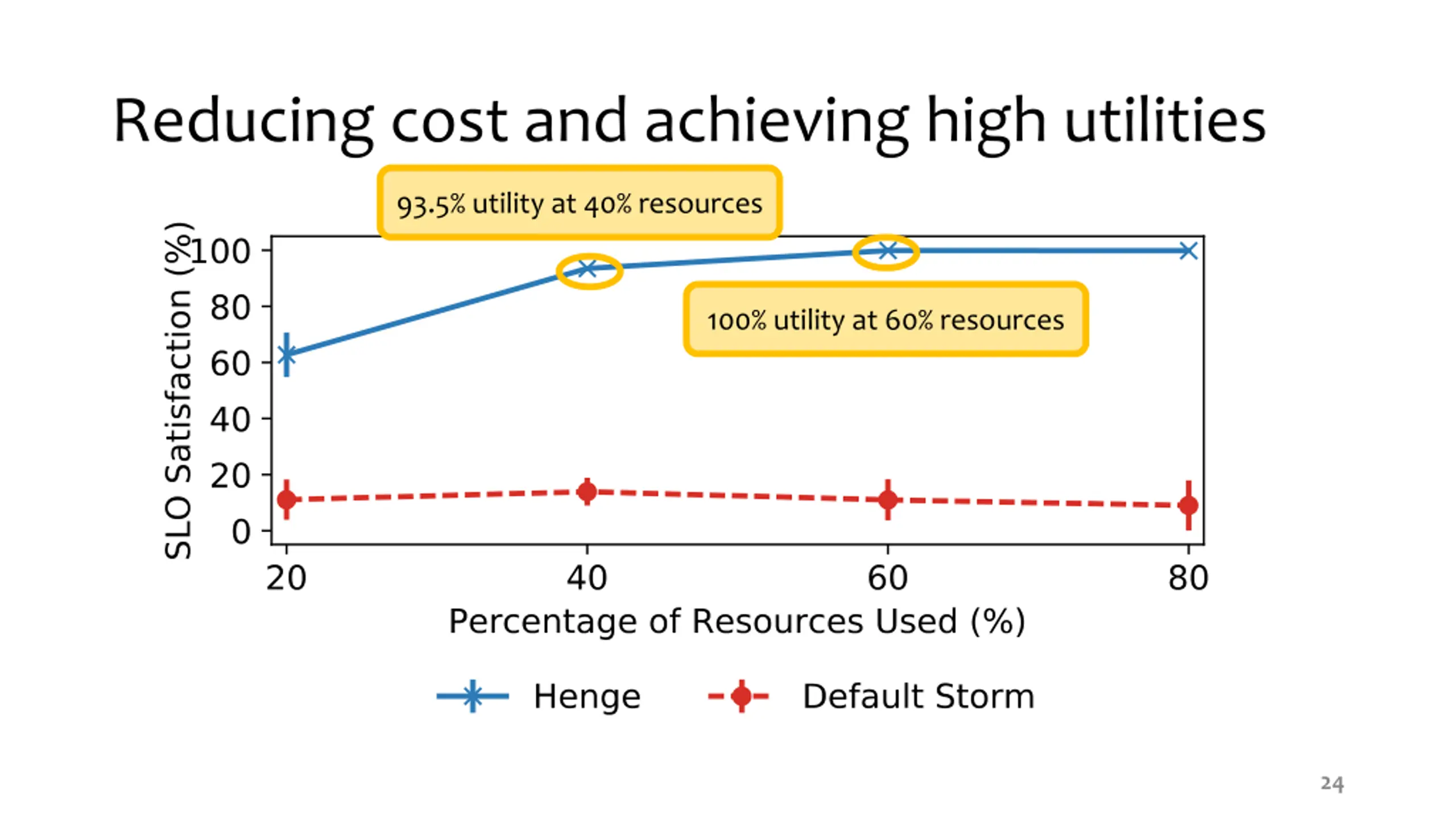 Reducing cost and achieving high utilities

93.5% utility at 40% resources

100% utility at 60% resources

SLO Satisfaction (%)

100
80
60
40
20
0

20 40 60 80

Percentage of Resources Used (%)

Henge Default Storm

24